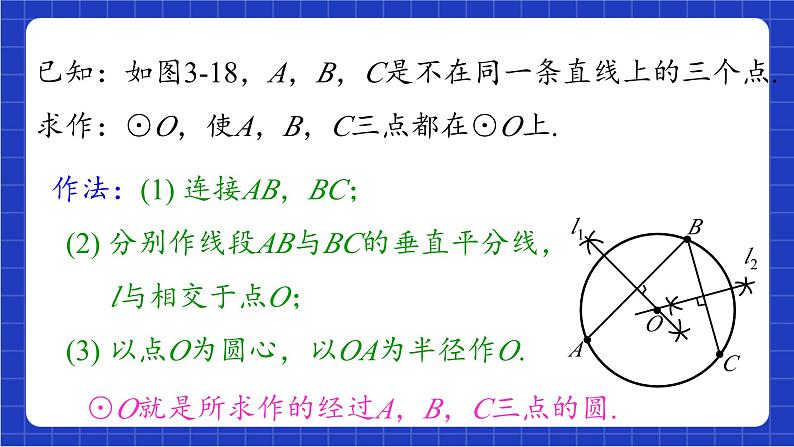 已知：如图3-18，$A$，$B$，$C$是不在同一条直线上的三个点.

求作：$\odot O$，使$A$，$B$，$C$三点都在$\odot O$上.

作法：(1) 连接$AB$，$BC$；

(2) 分别作线段$AB$与$BC$的垂直平分线，$l$与相交于点$O$；

(3) 以点$O$为圆心，以$OA$为半径作$O$.

$\odot O$就是所求作的经过$A$，$B$，$C$三点的圆.

$l_1$ $B$ $l_2$ $O$ $A$ $C$